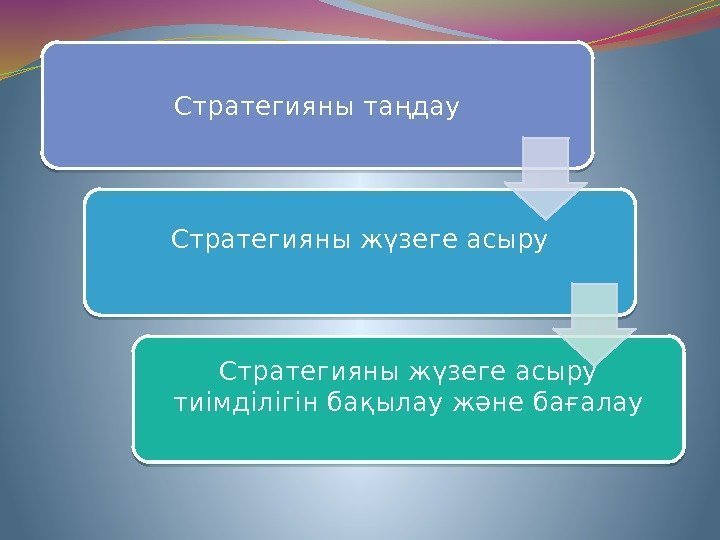 Стратегияны таңдау

Стратегияны жүзеге асыру

Стратегияны жүзеге асыру тиімділігін бақылау және бағалау